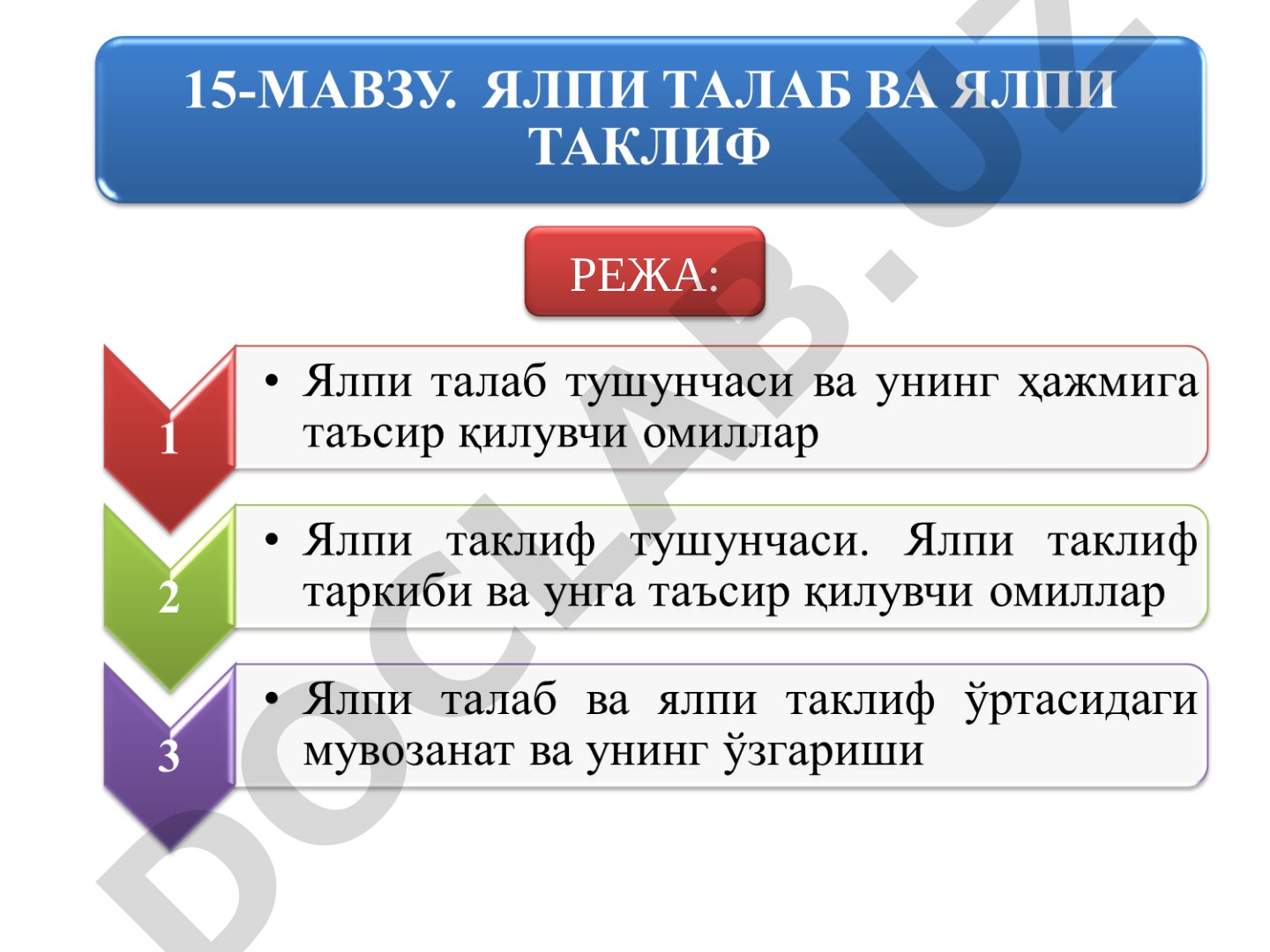 15-МАВЗУ. ЯЛПИ ТАЛАБ ВА ЯЛПИ ТАКЛИФ

РЕЖА:

1

• Ялпи талаб тушунчаси ва унинг ҳажмига таъсир қилувчи омиллар

2

• Ялпи таклиф тушунчаси. Ялпи таклиф таркиби ва унга таъсир қилувчи омиллар

3

• Ялпи талаб ва ялпи таклиф ўртасидаги мувозанат ва унинг ўзгариши

DOCLAB.UZ